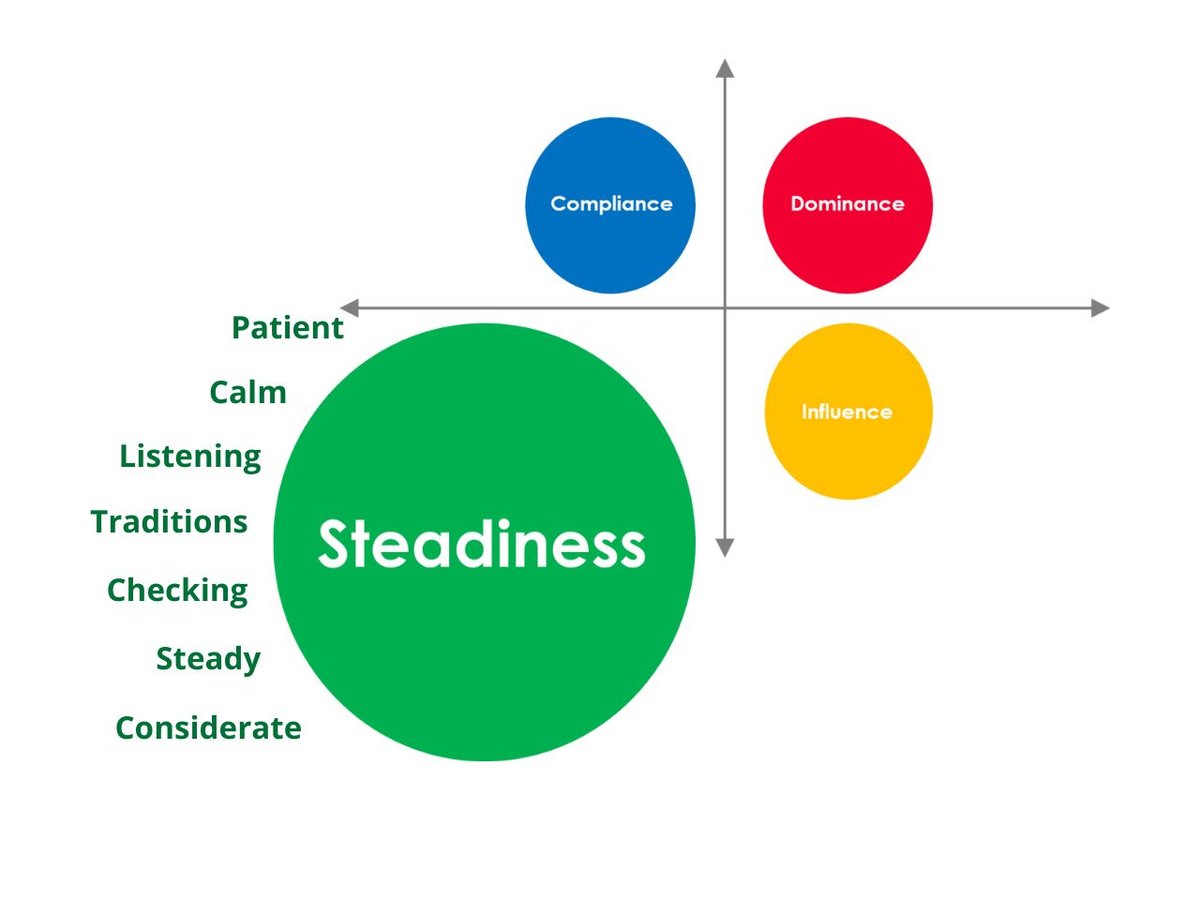 Compliance

Dominance

Influence

Patient

Calm

Listening

Traditions

Checking

Steady

Considerate

Steadiness